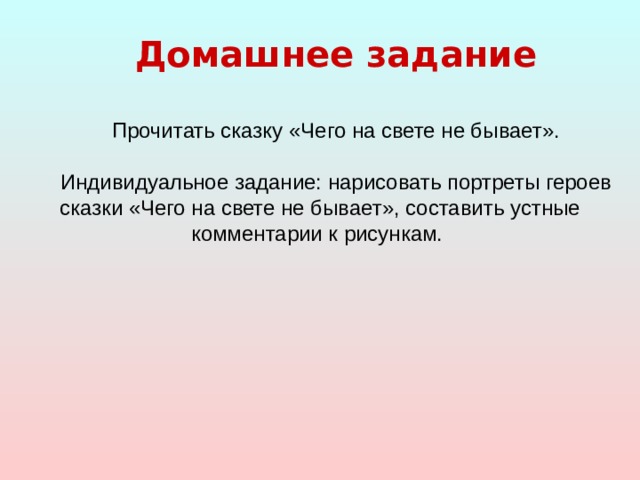 Домашнее задание

Прочитать сказку «Чего на свете не бывает».

Индивидуальное задание: нарисовать портреты героев сказки «Чего на свете не бывает», составить устные комментарии к рисункам.